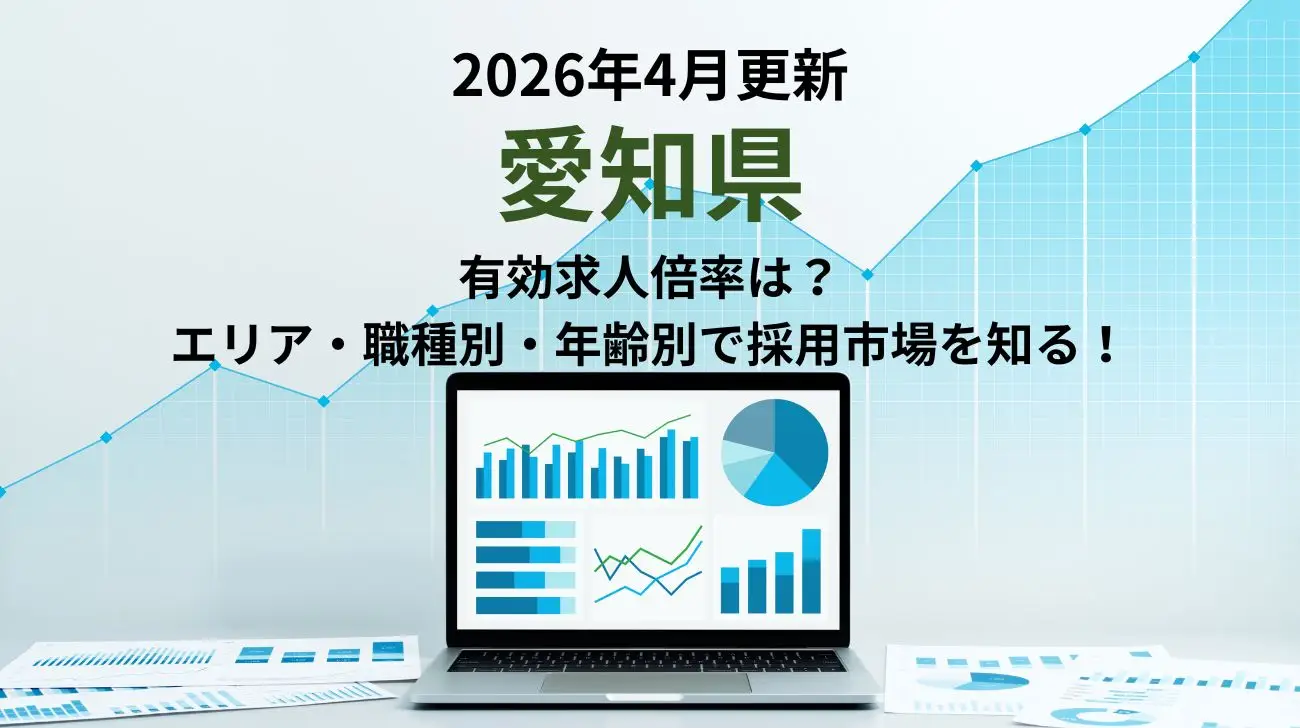 2026年4月更新

愛知県

有効求人倍率は？
エリア・職種別・年齢別で採用市場を知る！